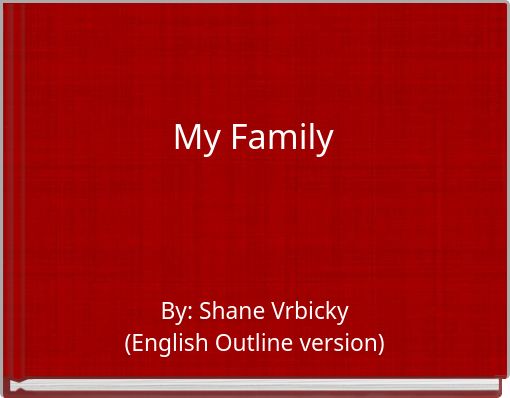 My Family

By: Shane Vrbicky
(English Outline version)